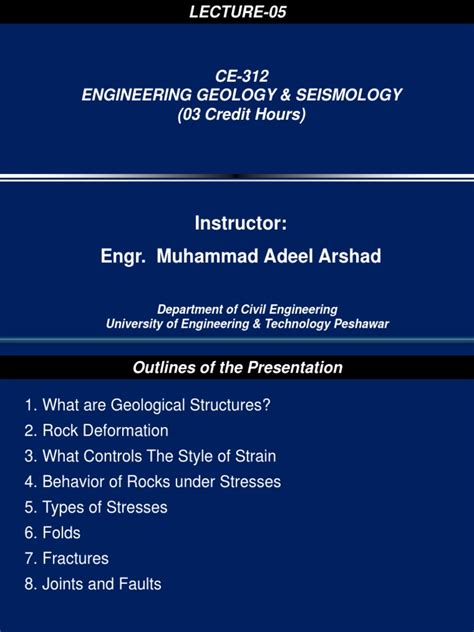 LECTURE-05

CE-312
ENGINEERING GEOLOGY & SEISMOLOGY
(03 Credit Hours)

Instructor:
Engr. Muhammad Adeel Arshad

Department of Civil Engineering
University of Engineering & Technology Peshawar

Outlines of the Presentation

1. What are Geological Structures?
2. Rock Deformation
3. What Controls The Style of Strain
4. Behavior of Rocks under Stresses
5. Types of Stresses
6. Folds
7. Fractures
8. Joints and Faults